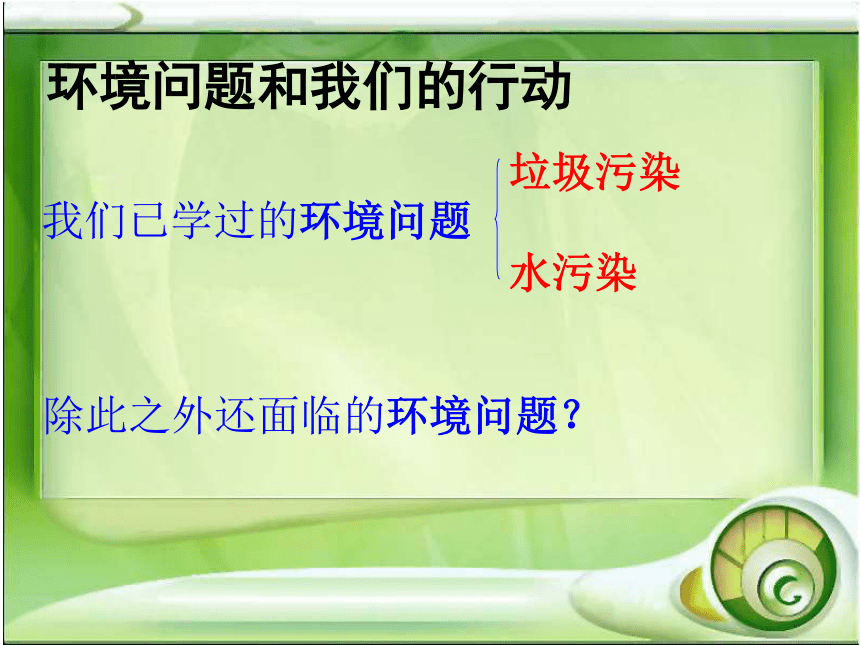 环境问题和我们的行动

我们已学过的环境问题

垃圾污染

水污染

除此之外还面临的环境问题？